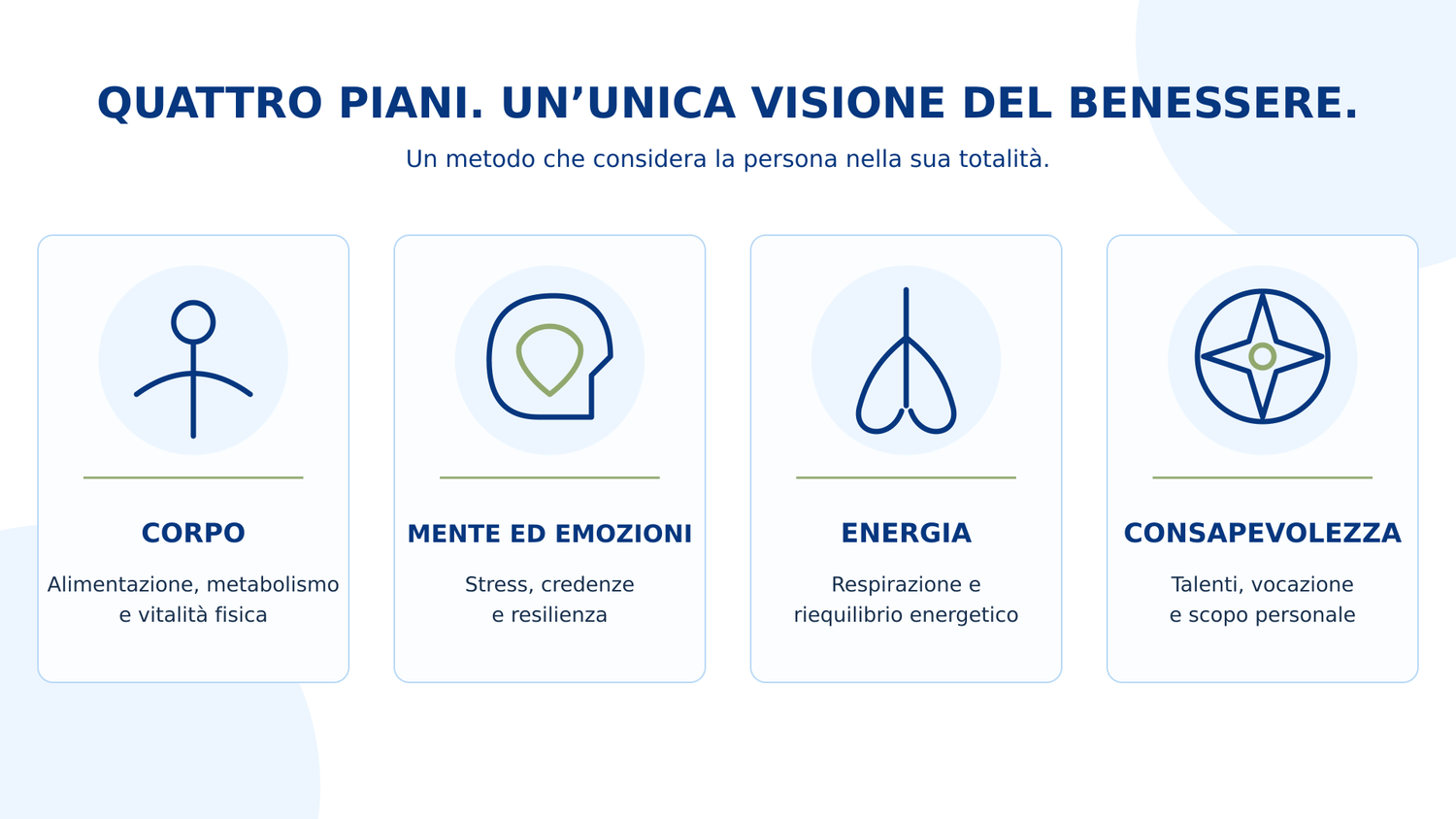 QUATTRO PIANI. UN’UNICA VISIONE DEL BENESSERE.

Un metodo che considera la persona nella sua totalità.

CORPO

Alimentazione, metabolismo e vitalità fisica

MENTE ED EMOZIONI

Stress, credenze e resilienza

ENERGIA

Respirazione e riequilibrio energetico

CONSAPEVOLEZZA

Talenti, vocazione e scopo personale